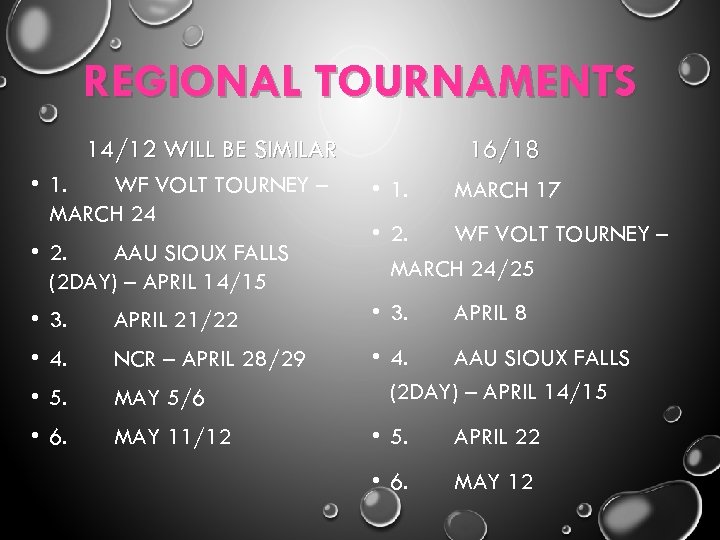 REGIONAL TOURNAMENTS

14/12 WILL BE SIMILAR

• 1. WF VOLT TOURNEY – MARCH 24
• 2. AAU SIOUX FALLS (2DAY) – APRIL 14/15
• 3. APRIL 21/22
• 4. NCR – APRIL 28/29
• 5. MAY 5/6
• 6. MAY 11/12

16/18

• 1. MARCH 17
• 2. WF VOLT TOURNEY – MARCH 24/25
• 3. APRIL 8
• 4. AAU SIOUX FALLS (2DAY) – APRIL 14/15
• 5. APRIL 22
• 6. MAY 12